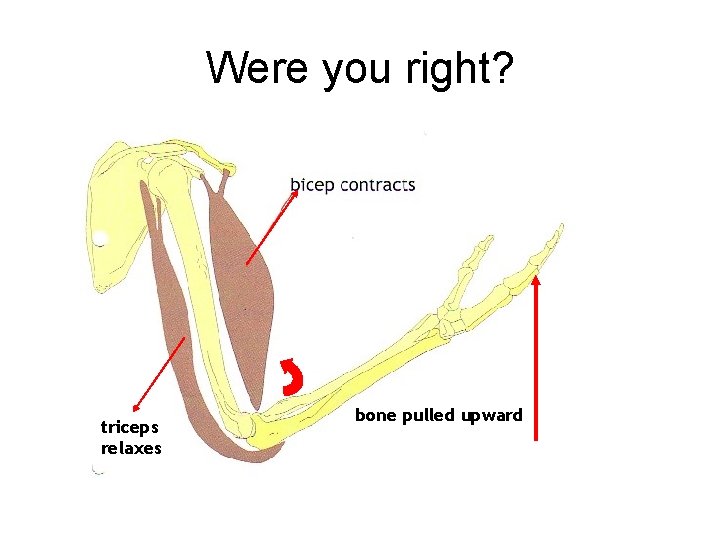 Were you right?

bicep contracts

triceps relaxes

bone pulled upward